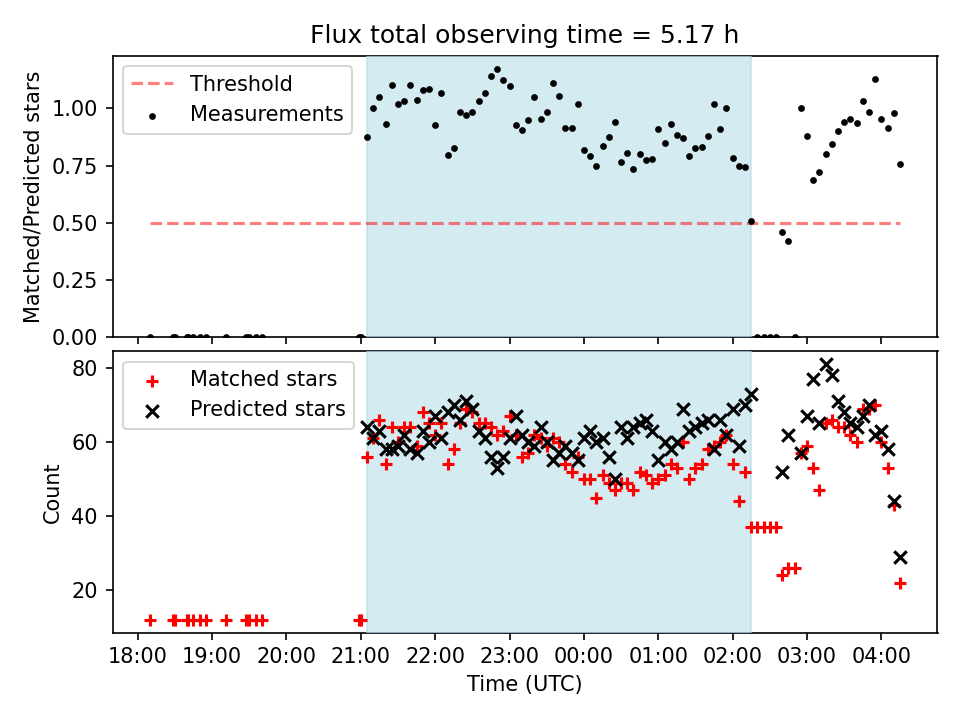 Flux total observing time = 5.17 h

Threshold
Measurements

Matched/Predicted stars

1.00
0.75
0.50
0.25
0.00

Matched stars
Predicted stars

Count

80
60
40
20

18:00 19:00 20:00 21:00 22:00 23:00 00:00 01:00 02:00 03:00 04:00

Time (UTC)